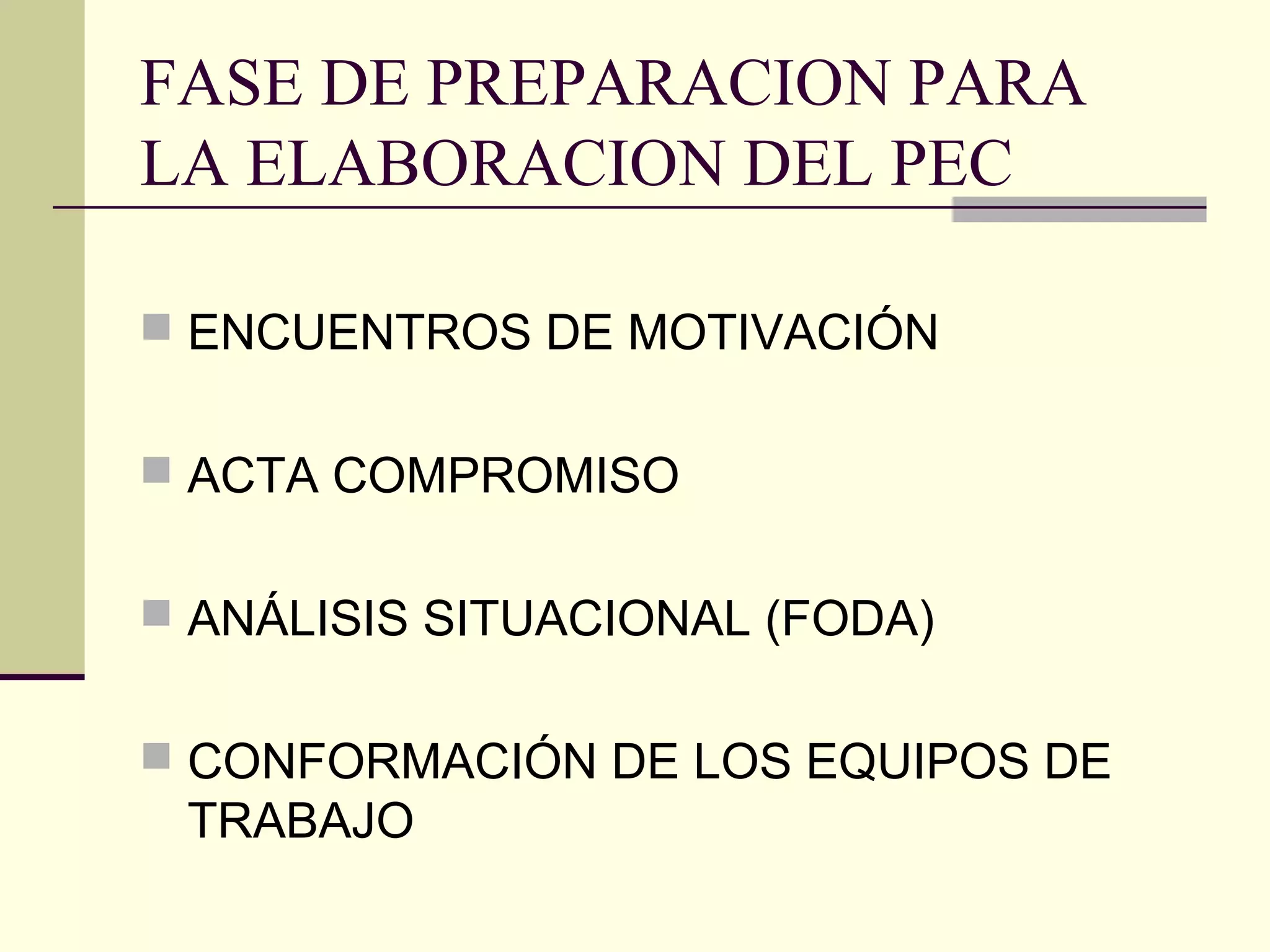 FASE DE PREPARACION PARA LA ELABORACION DEL PEC

ENCUENTROS DE MOTIVACIÓN

ACTA COMPROMISO

ANÁLISIS SITUACIONAL (FODA)

CONFORMACIÓN DE LOS EQUIPOS DE TRABAJO